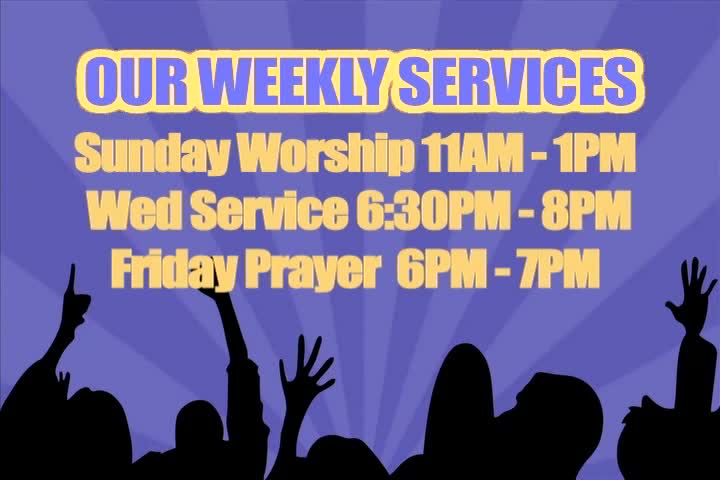 OUR WEEKLY SERVICES

Sunday Worship 11AM - 1PM
Wed Service 6:30PM - 8PM
Friday Prayer 6PM - 7PM